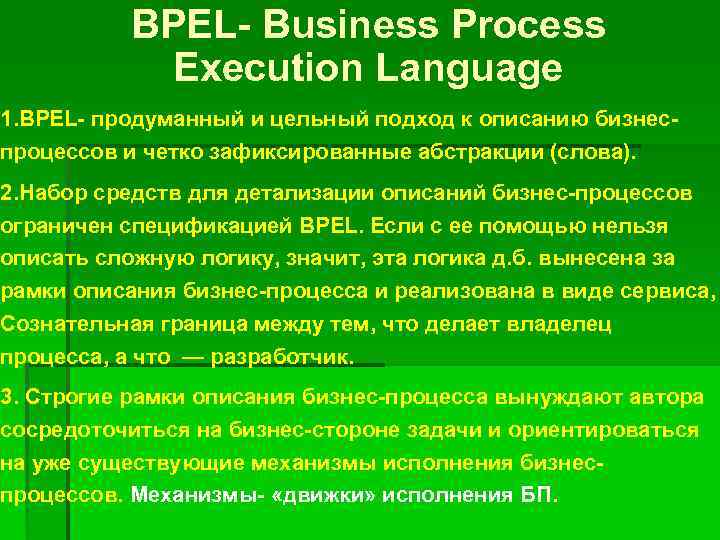 BPEL- Business Process Execution Language

1.BPEL- продуманный и цельный подход к описанию бизнес-процессов и четко зафиксированные абстракции (слова).

2.Набор средств для детализации описаний бизнес-процессов ограничен спецификацией BPEL. Если с ее помощью нельзя описать сложную логику, значит, эта логика д.б. вынесена за рамки описания бизнес-процесса и реализована в виде сервиса, Сознательная граница между тем, что делает владелец процесса, а что — разработчик.

3. Строгие рамки описания бизнес-процесса вынуждают автора сосредоточиться на бизнес-стороне задачи и ориентироваться на уже существующие механизмы исполнения бизнес-процессов. Механизмы- «движки» исполнения БП.